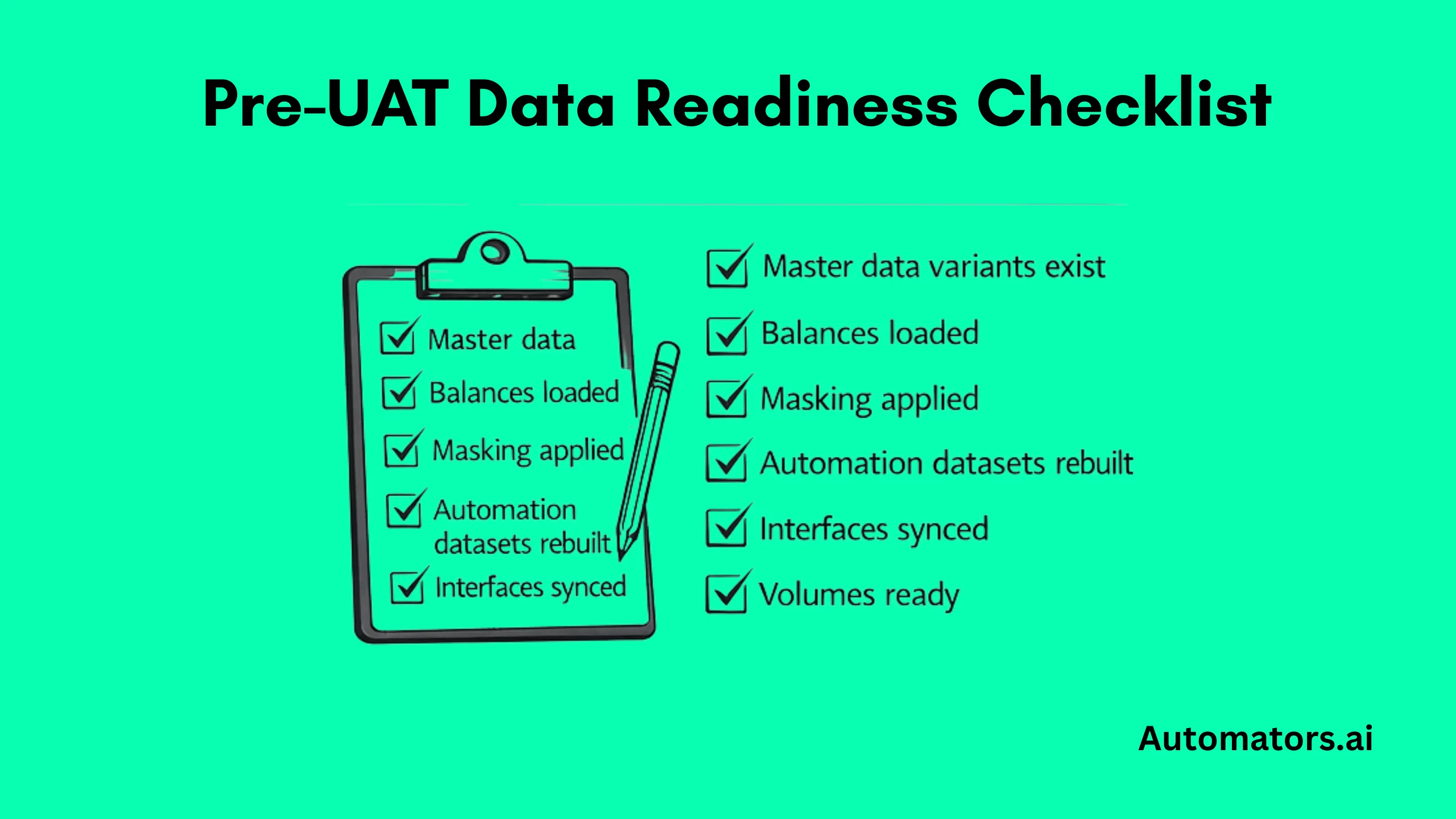 Pre-UAT Data Readiness Checklist

Master data
Balances loaded
Masking applied
Automation datasets rebuilt
Interfaces synced

Master data variants exist
Balances loaded
Masking applied
Automation datasets rebuilt
Interfaces synced
Volumes ready

Automators.ai